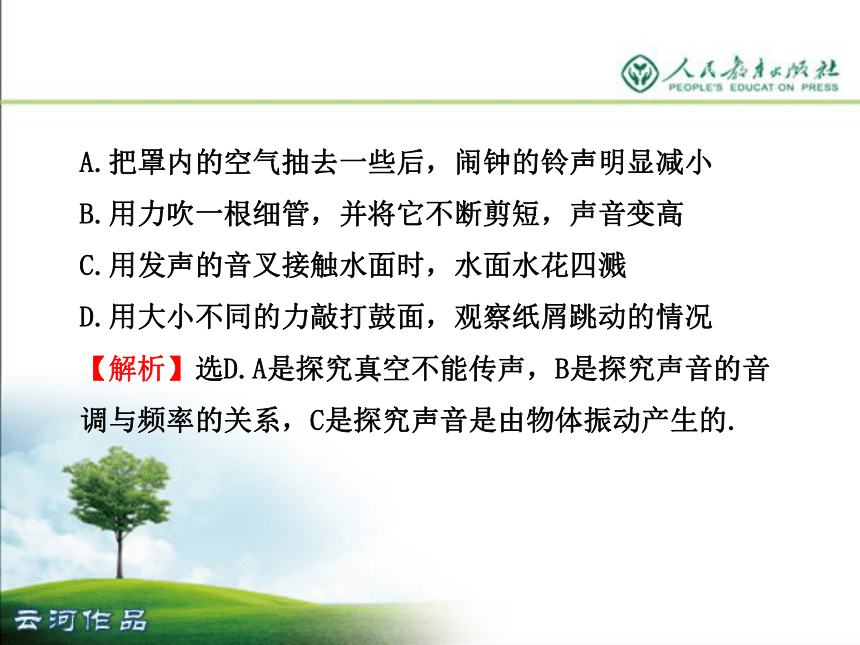 人民教育出版社
PEOPLE'S EDUCATION PRESS

A.把罩内的空气抽去一些后，闹钟的铃声明显减小
B.用力吹一根细管，并将它不断剪短，声音变高
C.用发声的音叉接触水面时，水面水花四溅
D.用大小不同的力敲打鼓面，观察纸屑跳动的情况
【解析】选D.A是探究真空不能传声，B是探究声音的音调与频率的关系，C是探究声音是由物体振动产生的.

云河作品